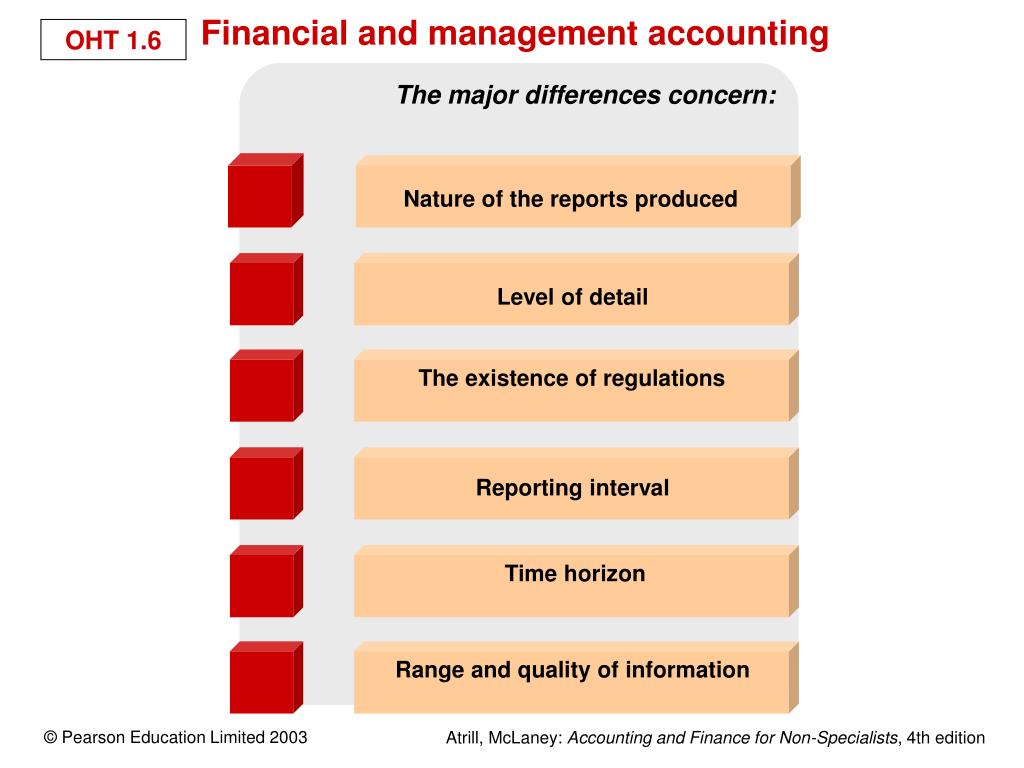 OHT 1.6

Financial and management accounting

The major differences concern:

Nature of the reports produced

Level of detail

The existence of regulations

Reporting interval

Time horizon

Range and quality of information

© Pearson Education Limited 2003

Atrill, McLaney: Accounting and Finance for Non-Specialists, 4th edition